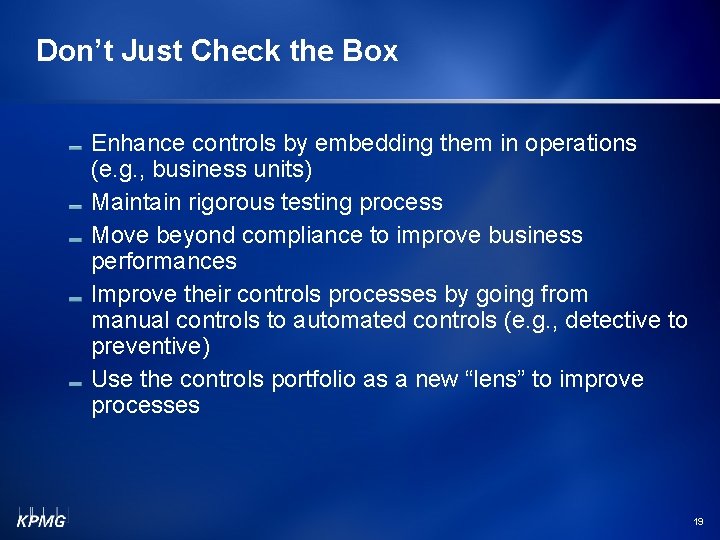 Don’t Just Check the Box

Enhance controls by embedding them in operations (e.g., business units)

Maintain rigorous testing process

Move beyond compliance to improve business performances

Improve their controls processes by going from manual controls to automated controls (e.g., detective to preventive)

Use the controls portfolio as a new “lens” to improve processes

KPMG

19